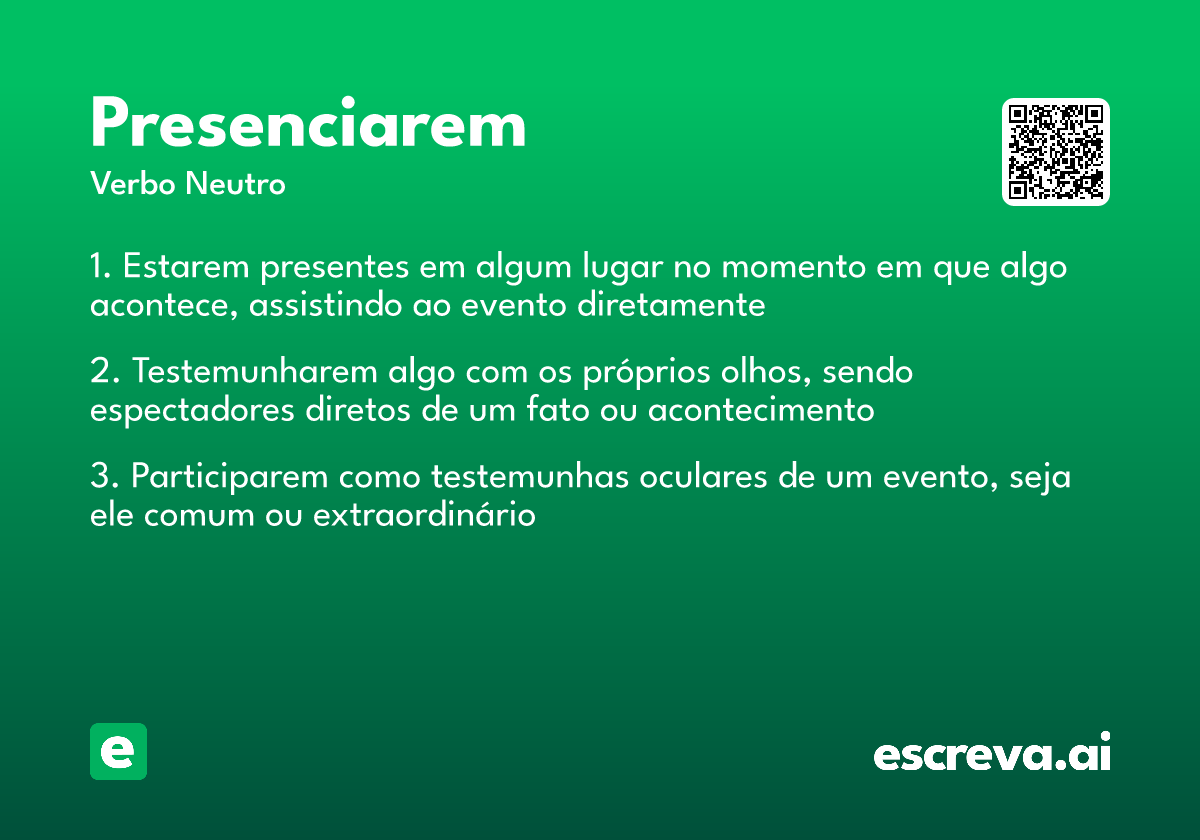 Presenciarem
Verbo Neutro

1. Estarem presentes em algum lugar no momento em que algo acontece, assistindo ao evento diretamente

2. Testemunharem algo com os próprios olhos, sendo espectadores diretos de um fato ou acontecimento

3. Participarem como testemunhas oculares de um evento, seja ele comum ou extraordinário

e

escreva.ai